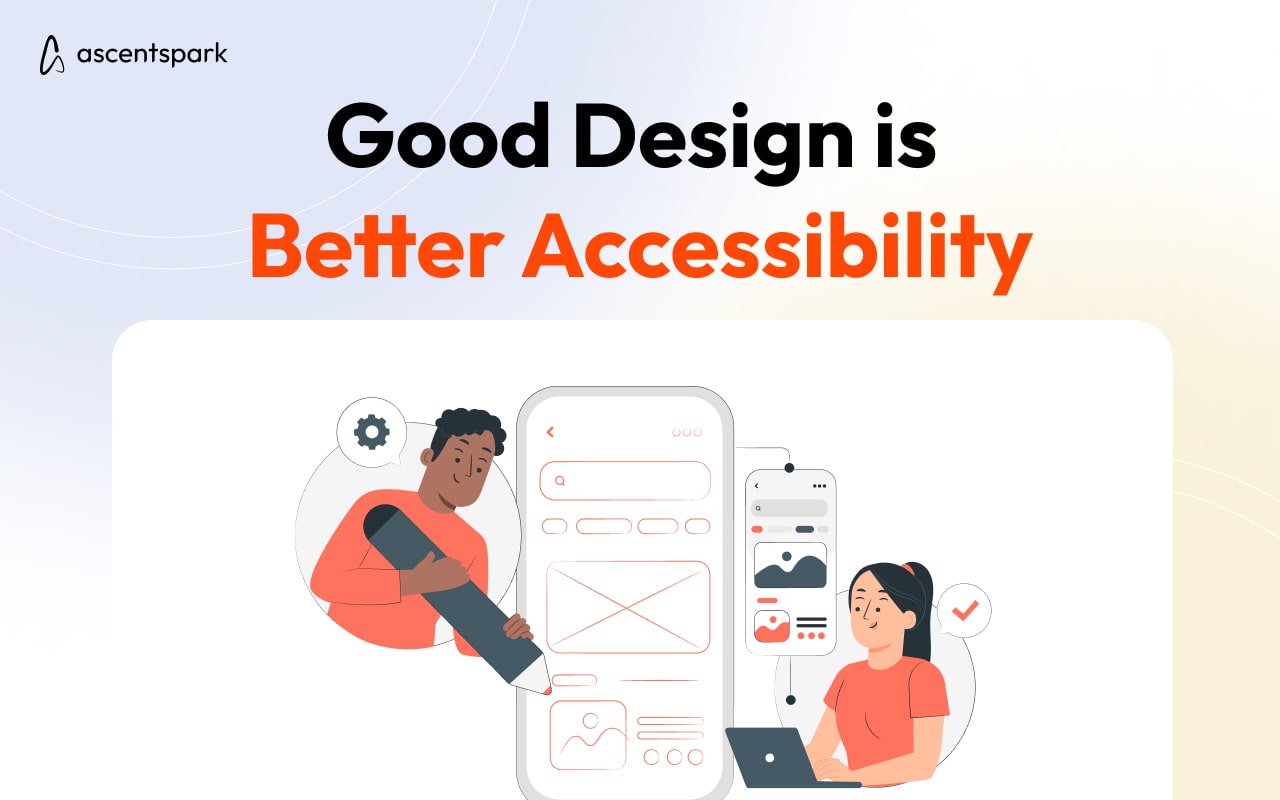 ascentspark

Good Design is
Better Accessibility